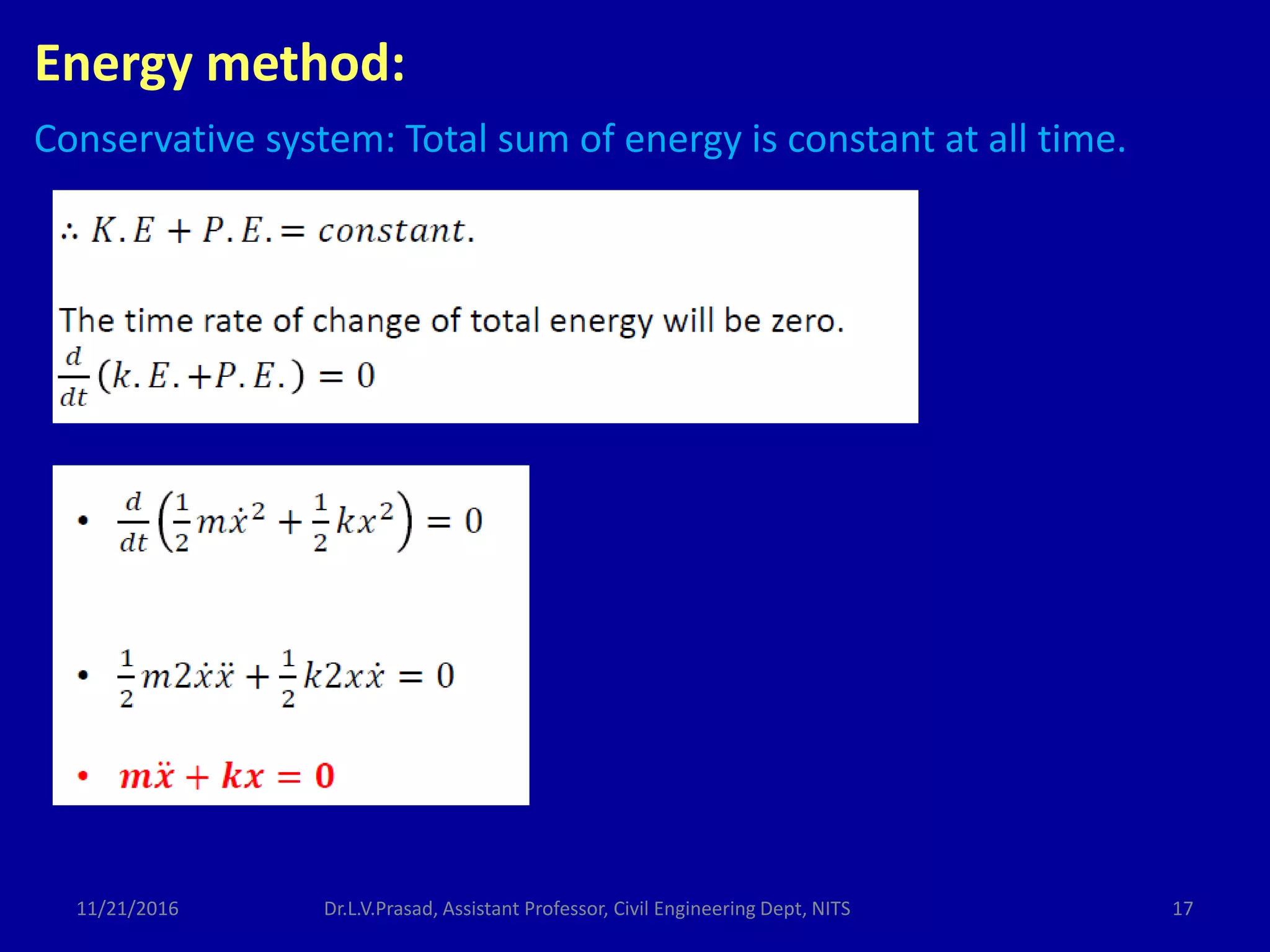 Energy method:

Conservative system: Total sum of energy is constant at all time.

$\therefore K.E + P.E. = constant.$

The time rate of change of total energy will be zero.
$\frac{d}{dt}(k.E.+P.E.) = 0$

• $\frac{d}{dt}\left(\frac{1}{2}m\dot{x}^2 + \frac{1}{2}kx^2\right) = 0$

• $\frac{1}{2}m2\dot{x}\ddot{x} + \frac{1}{2}k2x\dot{x} = 0$

• $m\ddot{x} + kx = 0$

11/21/2016 Dr.L.V.Prasad, Assistant Professor, Civil Engineering Dept, NITS 17